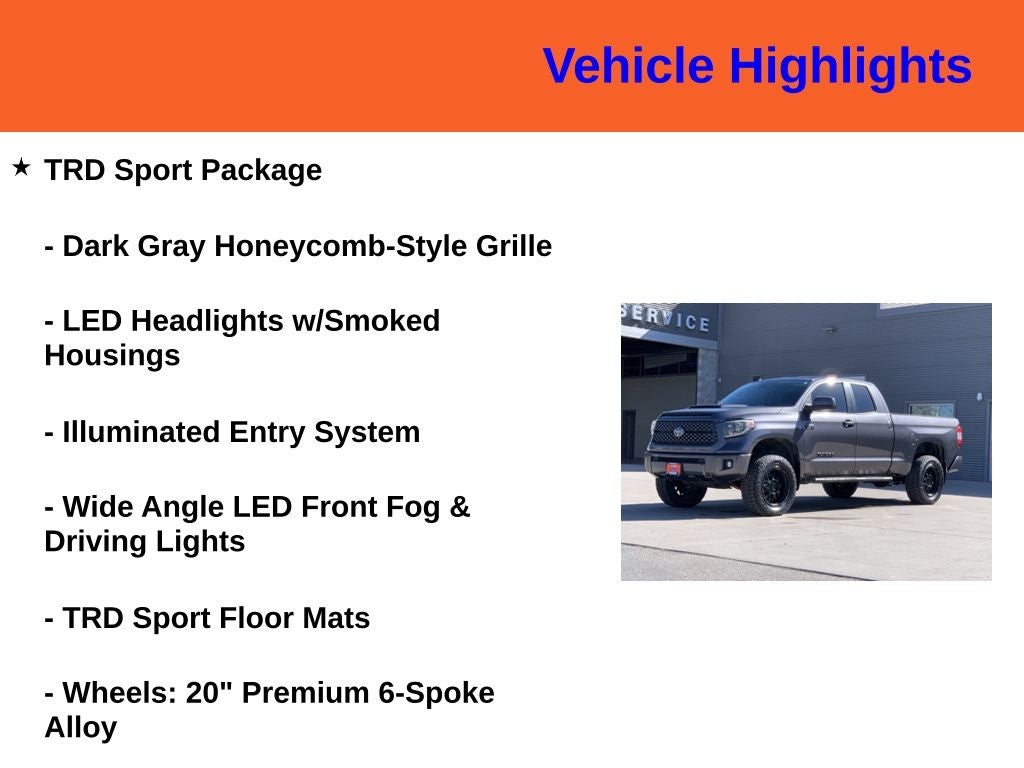 Vehicle Highlights

★ TRD Sport Package

- Dark Gray Honeycomb-Style Grille

- LED Headlights w/Smoked Housings

- Illuminated Entry System

- Wide Angle LED Front Fog & Driving Lights

- TRD Sport Floor Mats

- Wheels: 20" Premium 6-Spoke Alloy

SERVICE